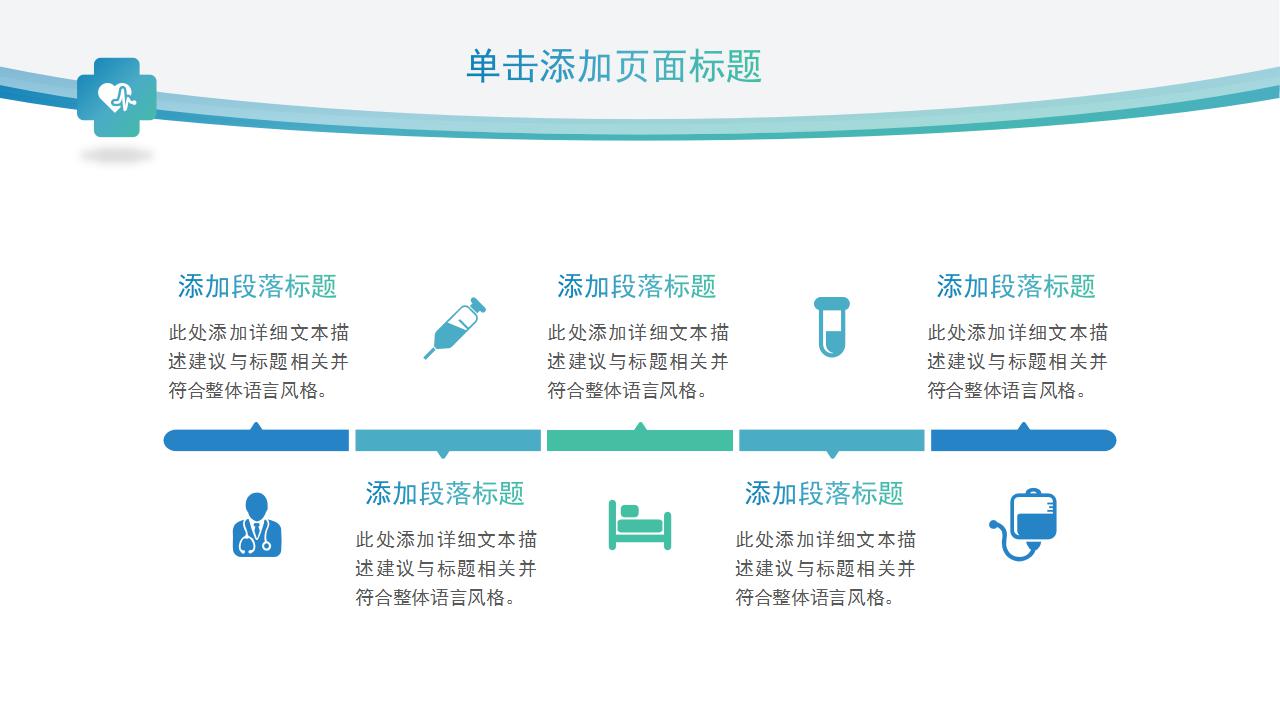 单击添加页面标题

添加段落标题

此处添加详细文本描述建议与标题相关并符合整体语言风格。

添加段落标题

此处添加详细文本描述建议与标题相关并符合整体语言风格。

添加段落标题

此处添加详细文本描述建议与标题相关并符合整体语言风格。

添加段落标题

此处添加详细文本描述建议与标题相关并符合整体语言风格。

添加段落标题

此处添加详细文本描述建议与标题相关并符合整体语言风格。